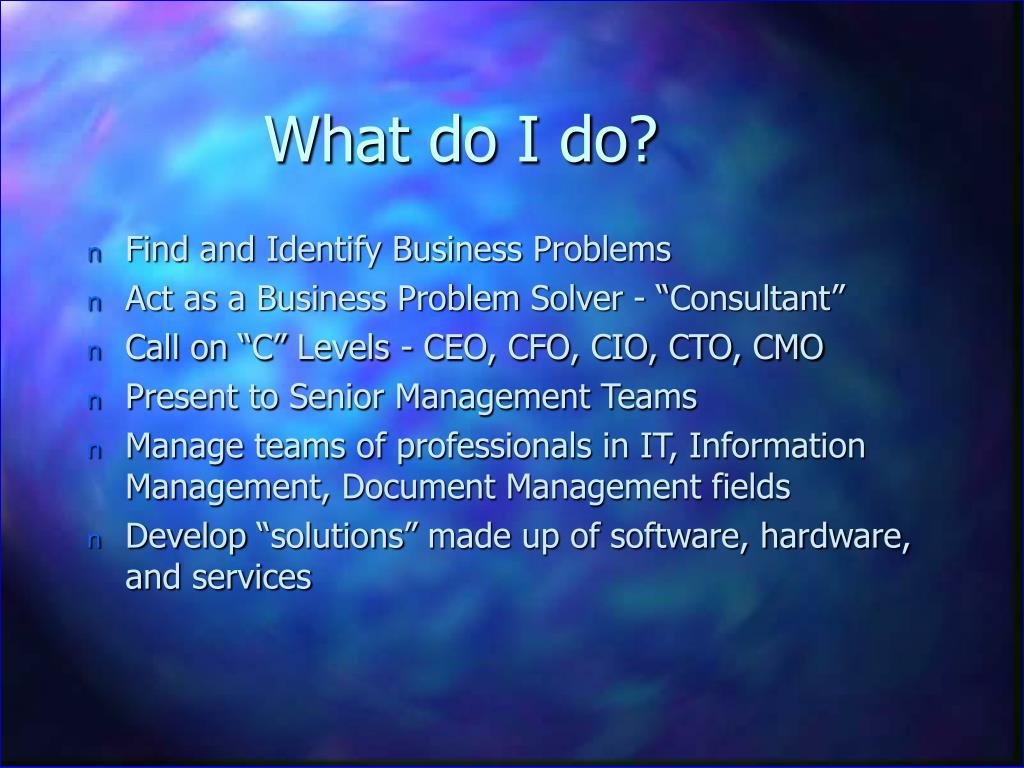 What do I do?

n Find and Identify Business Problems
n Act as a Business Problem Solver - “Consultant”
n Call on “C” Levels - CEO, CFO, CIO, CTO, CMO
n Present to Senior Management Teams
n Manage teams of professionals in IT, Information Management, Document Management fields
n Develop “solutions” made up of software, hardware, and services